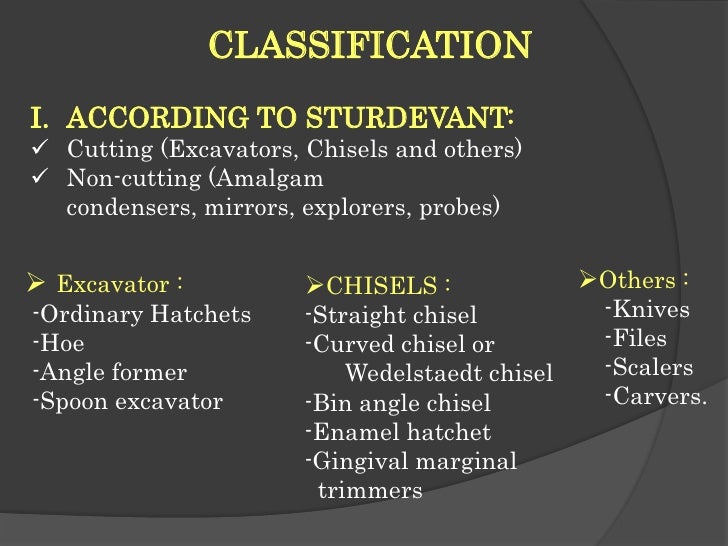 CLASSIFICATION

I. ACCORDING TO STURDEVANT:
✓ Cutting (Excavators, Chisels and others)
✓ Non-cutting (Amalgam condensers, mirrors, explorers, probes)

➢ Excavator :
-Ordinary Hatchets
-Hoe
-Angle former
-Spoon excavator

➢CHISELS :
-Straight chisel
-Curved chisel or Wedelstaedt chisel
-Bin angle chisel
-Enamel hatchet
-Gingival marginal trimmers

➢Others :
-Knives
-Files
-Scalers
-Carvers.